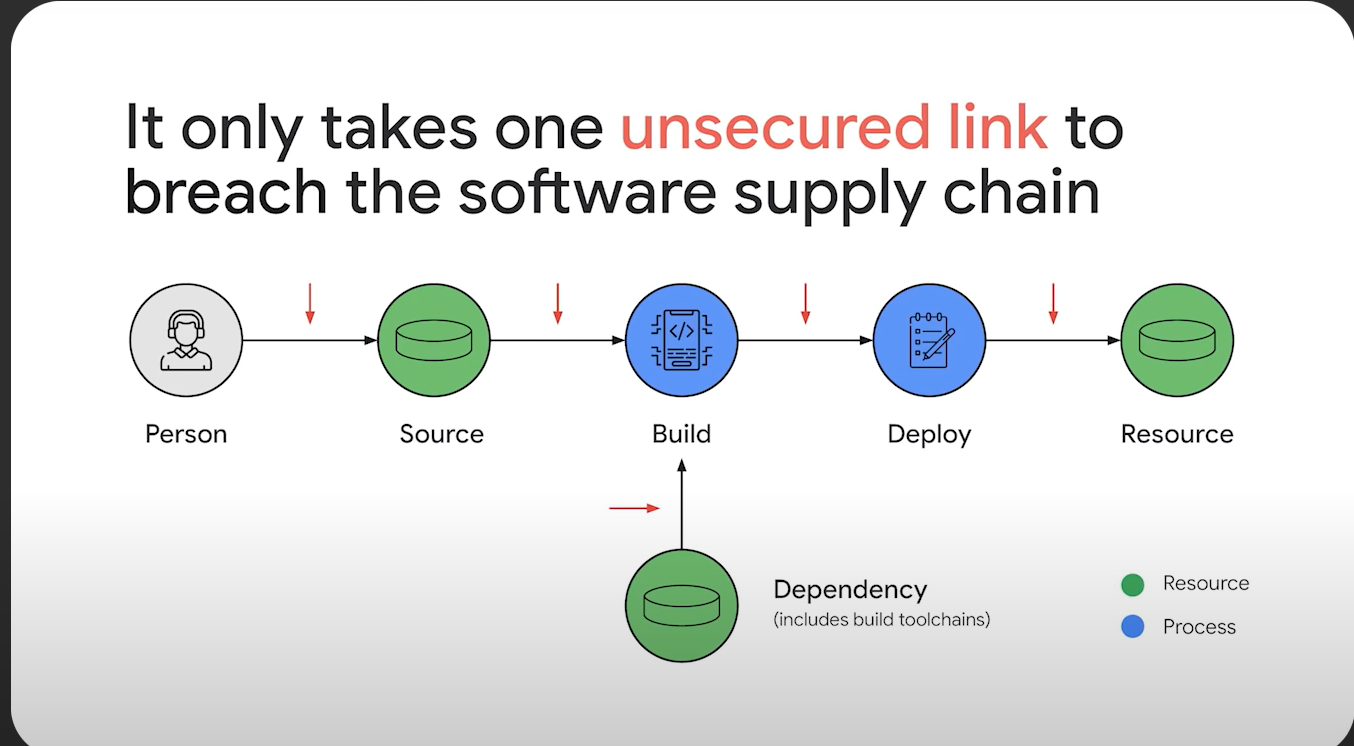 It only takes one unsecured link to breach the software supply chain

Person

Source

Build

Deploy

Resource

Dependency
(includes build toolchains)

Resource

Process